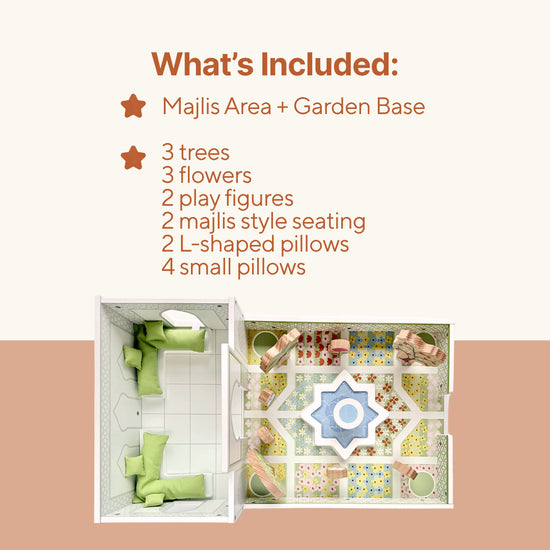 What's Included:

Majlis Area + Garden Base

3 trees
3 flowers
2 play figures
2 majlis style seating
2 L-shaped pillows
4 small pillows